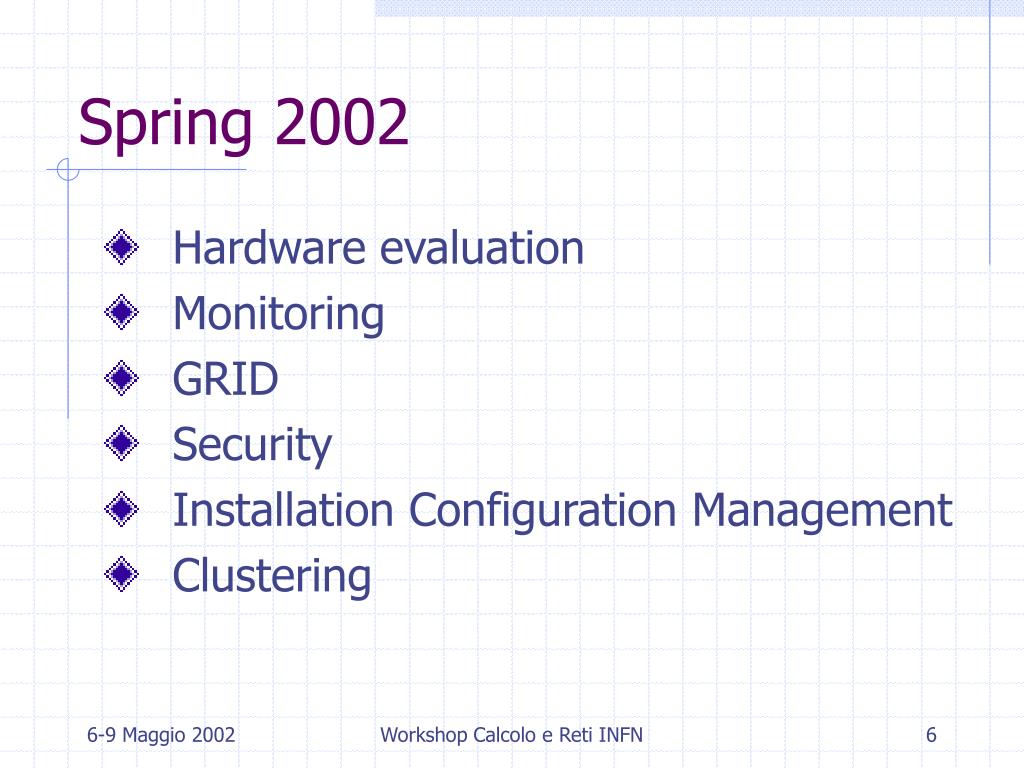 Spring 2002

Hardware evaluation
Monitoring
GRID
Security
Installation Configuration Management
Clustering

6-9 Maggio 2002
Workshop Calcolo e Reti INFN
6